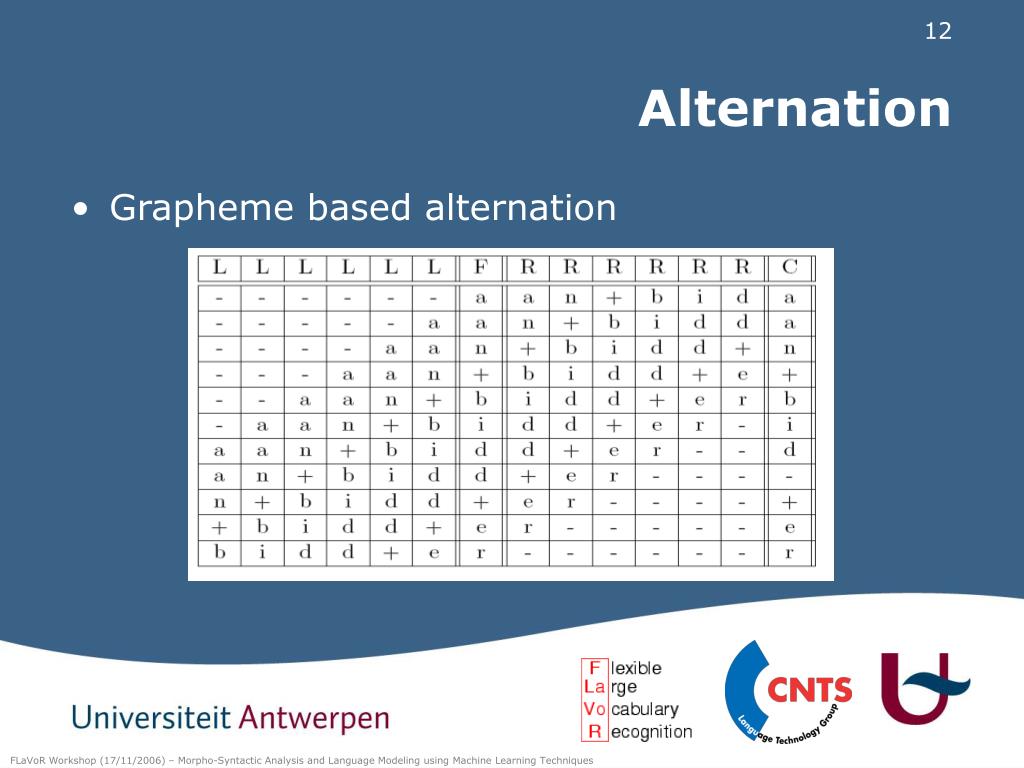 12

Alternation

• Grapheme based alternation

| L | L | L | L | L | L | F | R | R | R | R | R | R | C |
|---|---|---|---|---|---|---|---|---|---|---|---|---|---|
| - | - | - | - | - | - | a | a | n | + | b | i | d | a |
| - | - | - | - | - | a | a | n | + | b | i | d | d | a |
| - | - | - | - | a | a | n | + | b | i | d | d | + | n |
| - | - | - | a | a | n | + | b | i | d | d | + | e | + |
| - | - | a | a | n | + | b | i | d | d | + | e | r | b |
| - | a | a | n | + | b | i | d | d | + | e | r | - | i |
| a | a | n | + | b | i | d | d | + | e | r | - | - | d |
| a | n | + | b | i | d | d | + | e | r | - | - | - | - |
| n | + | b | i | d | d | + | e | r | - | - | - | - | + |
| + | b | i | d | d | + | e | r | - | - | - | - | - | e |
| b | i | d | d | + | e | r | - | - | - | - | - | - | r |

Universiteit Antwerpen

Flexible
Large
Vocabulary
Recognition

CNTS
Language Technology Group

FLaVoR Workshop (17/11/2006) – Morpho-Syntactic Analysis and Language Modeling using Machine Learning Techniques